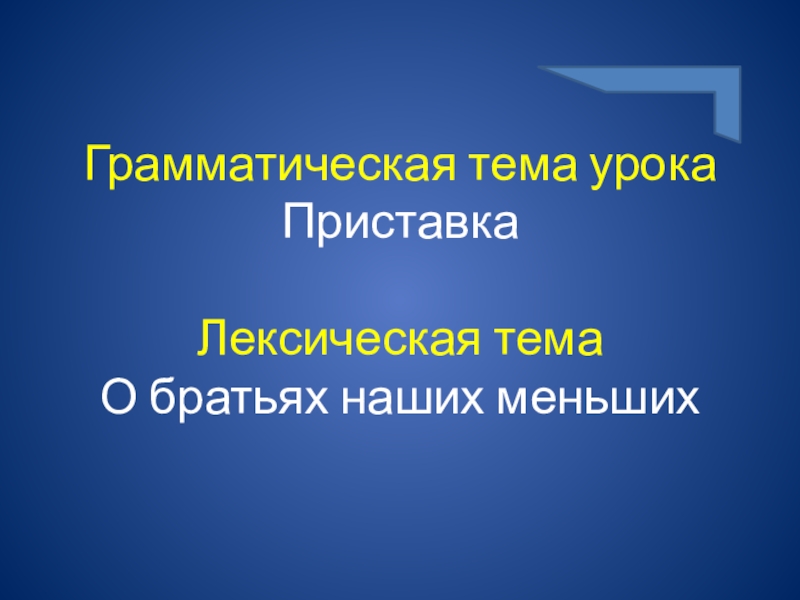 Грамматическая тема урока
Приставка

Лексическая тема
О братьях наших меньших